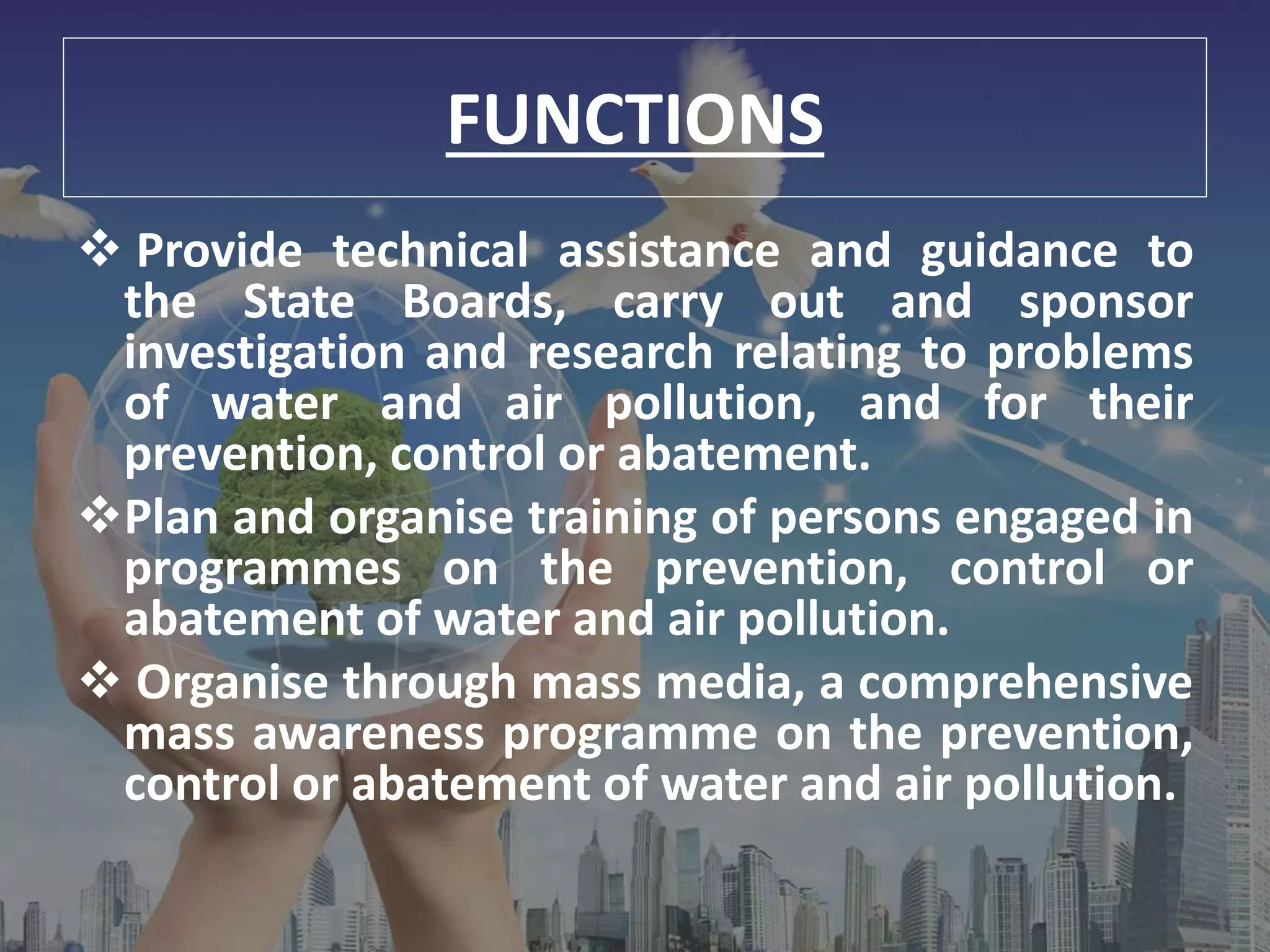 FUNCTIONS

❖ Provide technical assistance and guidance to the State Boards, carry out and sponsor investigation and research relating to problems of water and air pollution, and for their prevention, control or abatement.

❖ Plan and organise training of persons engaged in programmes on the prevention, control or abatement of water and air pollution.

❖ Organise through mass media, a comprehensive mass awareness programme on the prevention, control or abatement of water and air pollution.